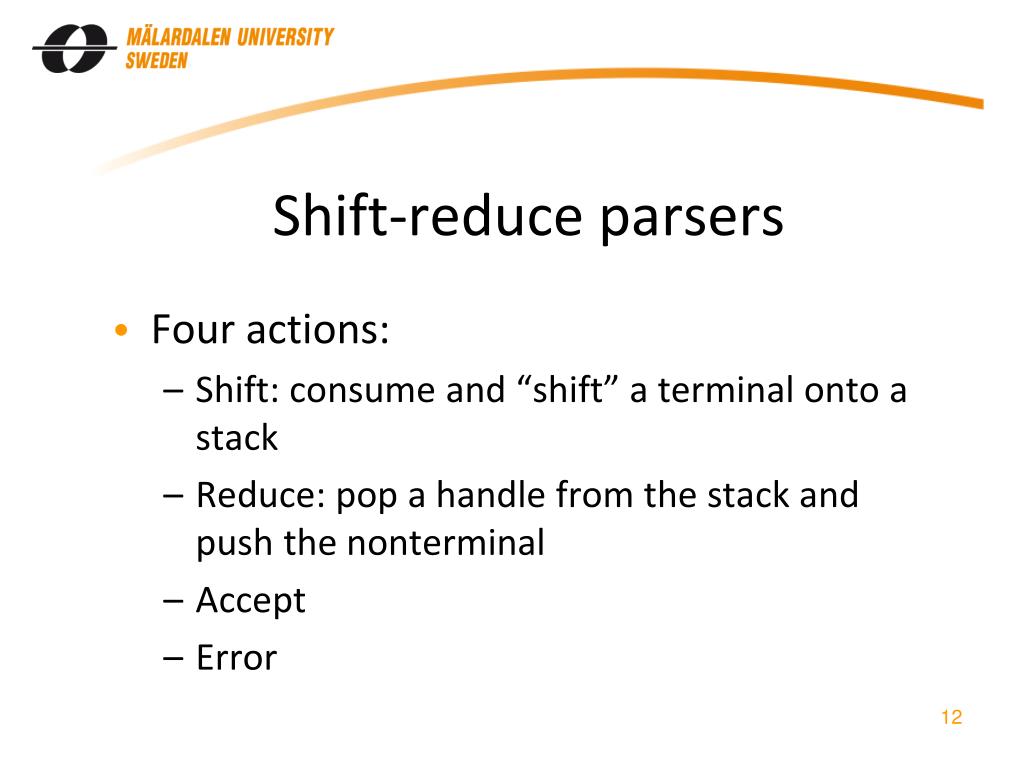 MÄLARDALEN UNIVERSITY
SWEDEN

Shift-reduce parsers

• Four actions:
– Shift: consume and “shift” a terminal onto a stack
– Reduce: pop a handle from the stack and push the nonterminal
– Accept
– Error

12